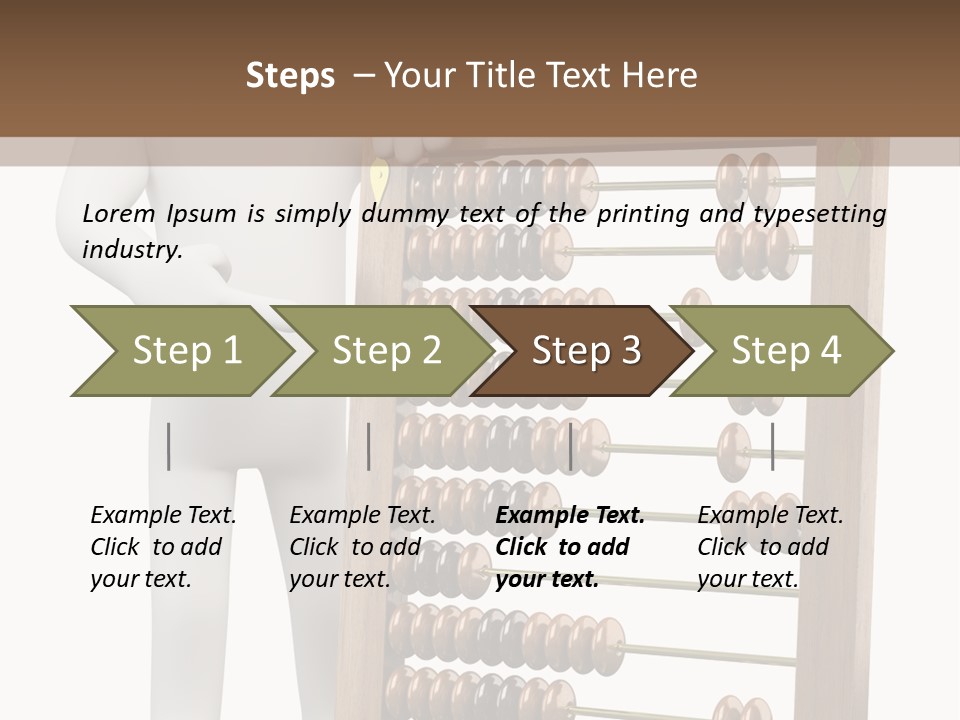 Steps – Your Title Text Here

Lorem Ipsum is simply dummy text of the printing and typesetting industry.

Step 1

Step 2

Step 3

Step 4

Example Text. Click to add your text.

Example Text. Click to add your text.

Example Text. Click to add your text.

Example Text. Click to add your text.